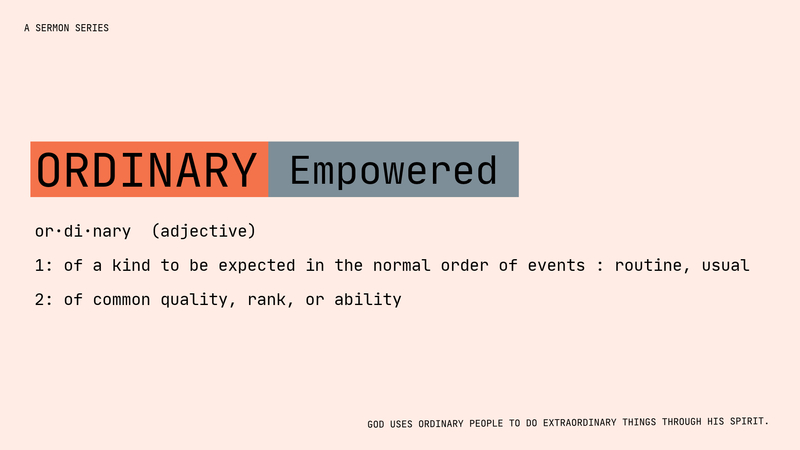 A SERMON SERIES

ORDINARY Empowered

or·di·nary (adjective)

1: of a kind to be expected in the normal order of events : routine, usual

2: of common quality, rank, or ability

GOD USES ORDINARY PEOPLE TO DO EXTRAORDINARY THINGS THROUGH HIS SPIRIT.